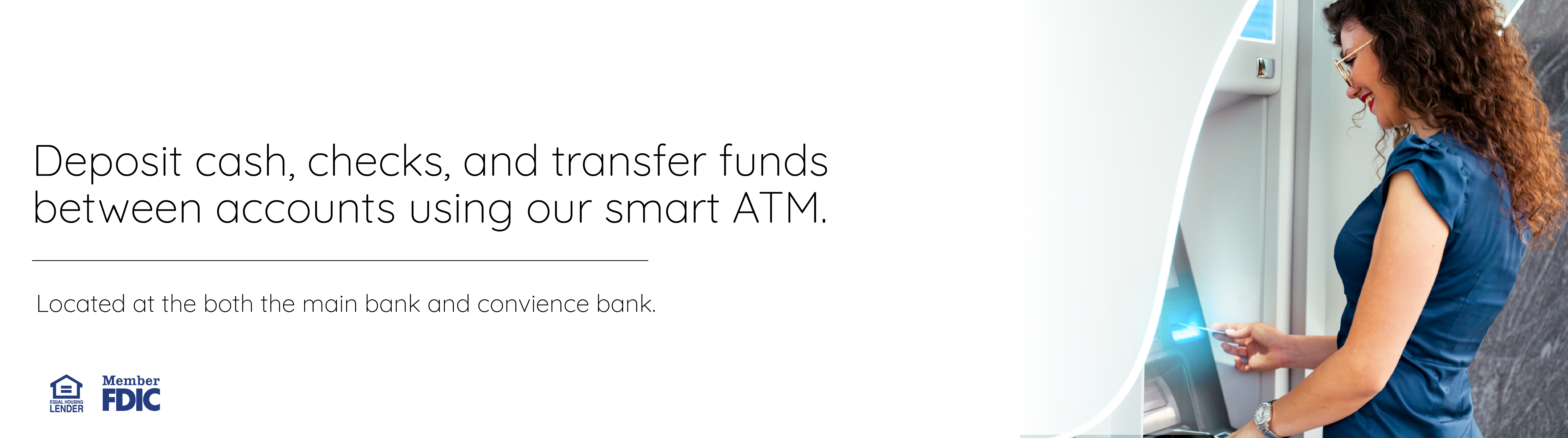 Deposit cash, checks, and transfer funds between accounts using our smart ATM.

Located at the both the main bank and convience bank.

EQUAL HOUSING LENDER

Member FDIC